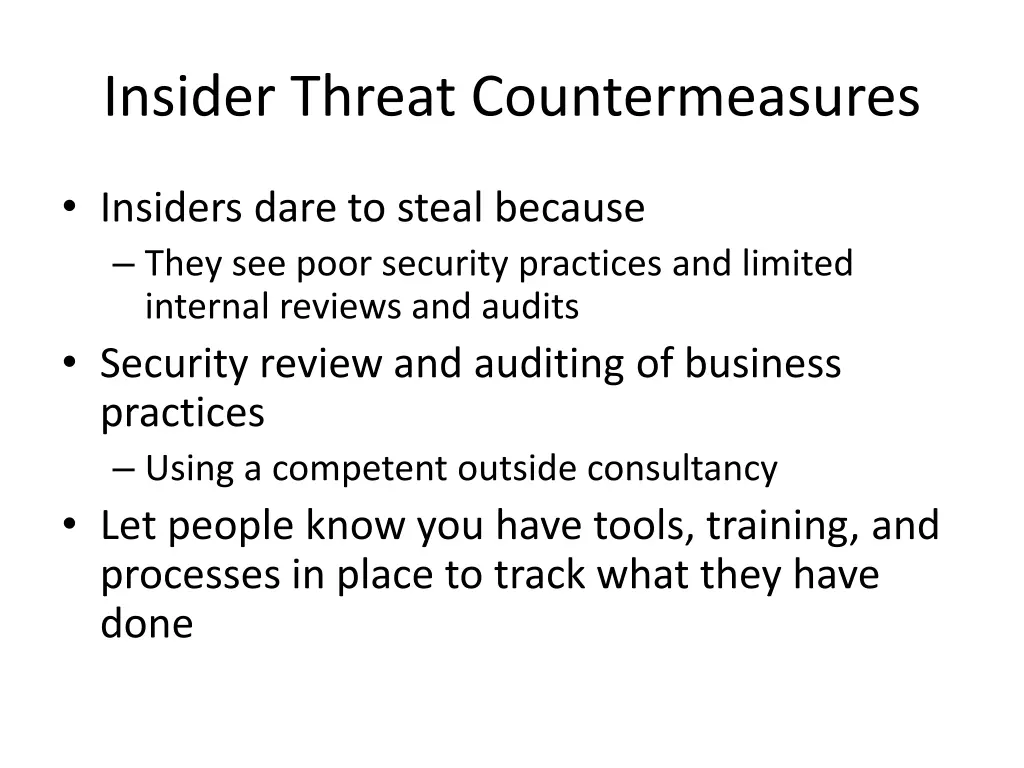 Insider Threat Countermeasures

• Insiders dare to steal because
– They see poor security practices and limited internal reviews and audits
• Security review and auditing of business practices
– Using a competent outside consultancy
• Let people know you have tools, training, and processes in place to track what they have done